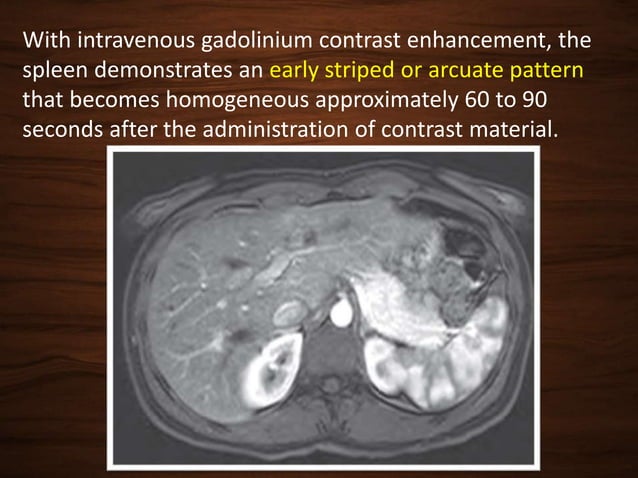 With intravenous gadolinium contrast enhancement, the spleen demonstrates an early striped or arcuate pattern that becomes homogeneous approximately 60 to 90 seconds after the administration of contrast material.